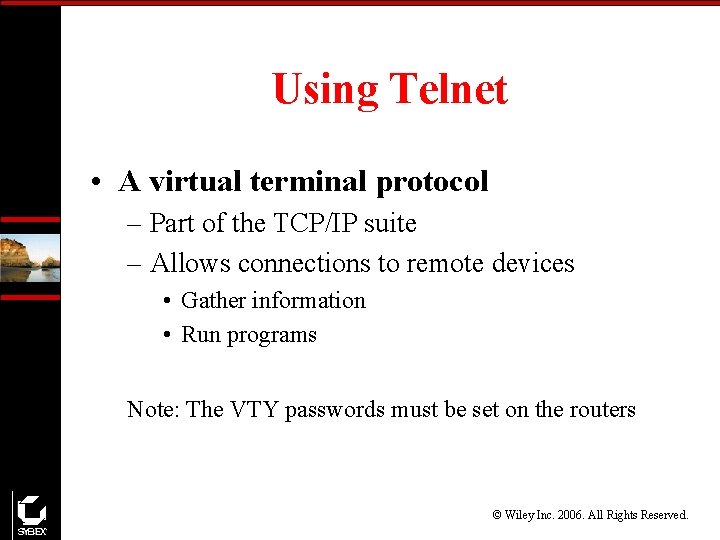 Using Telnet

• A virtual terminal protocol
– Part of the TCP/IP suite
– Allows connections to remote devices
• Gather information
• Run programs

Note: The VTY passwords must be set on the routers

SYBEX

© Wiley Inc. 2006. All Rights Reserved.